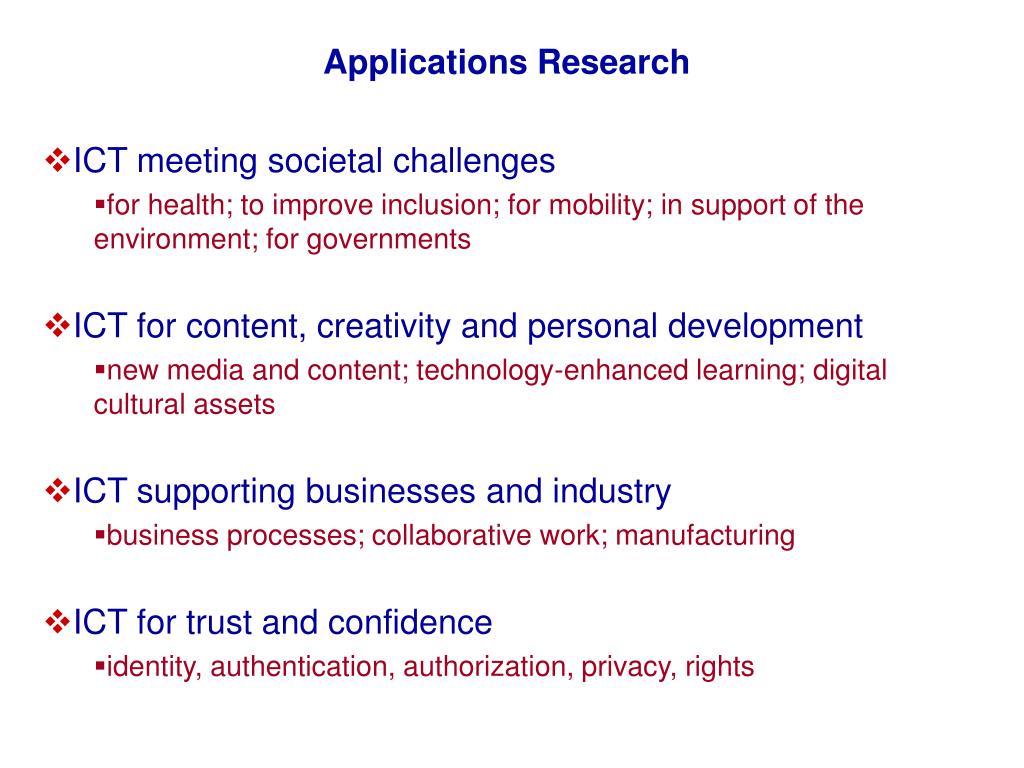 Applications Research

❖ICT meeting societal challenges

▪for health; to improve inclusion; for mobility; in support of the environment; for governments

❖ICT for content, creativity and personal development

▪new media and content; technology-enhanced learning; digital cultural assets

❖ICT supporting businesses and industry

▪business processes; collaborative work; manufacturing

❖ICT for trust and confidence

▪identity, authentication, authorization, privacy, rights